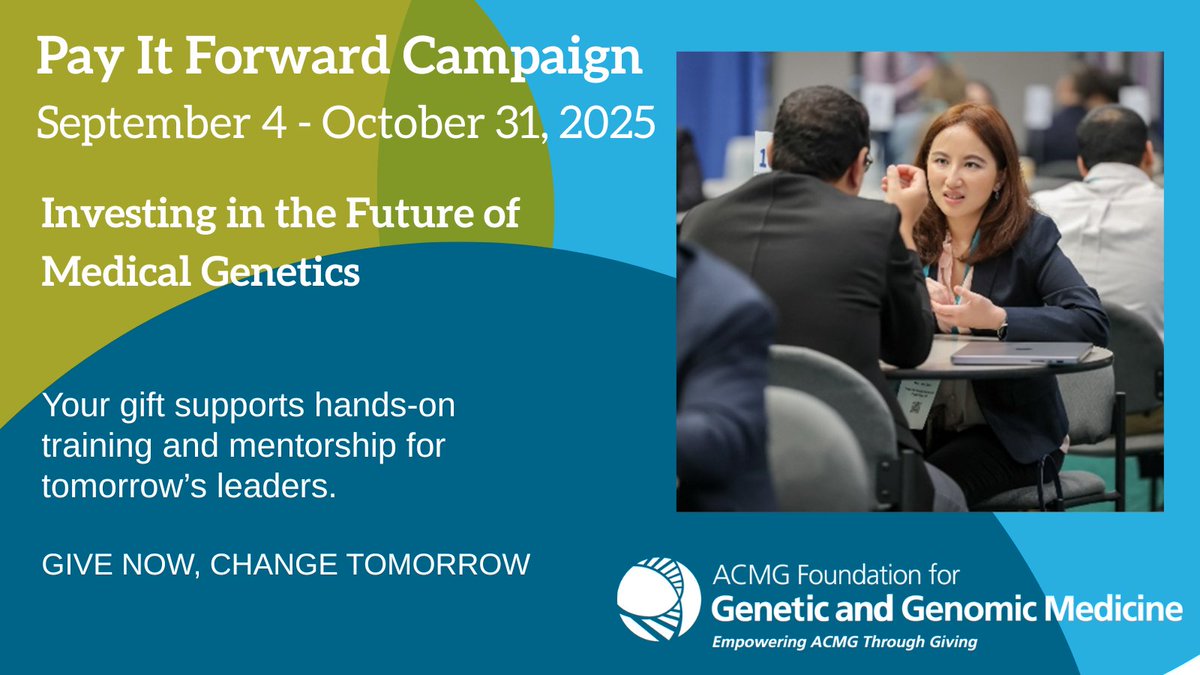 Pay It Forward Campaign
September 4 - October 31, 2025

Investing in the Future of Medical Genetics

Your gift supports hands-on training and mentorship for tomorrow's leaders.

GIVE NOW, CHANGE TOMORROW

ACMG Foundation for
Genetic and Genomic Medicine
Empowering ACMG Through Giving